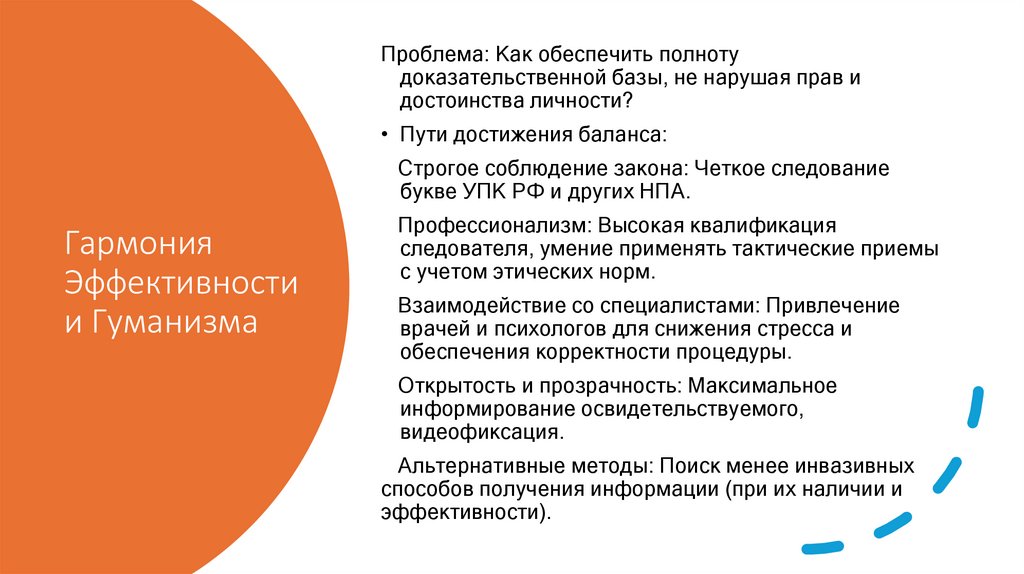 Гармония Эффективности и Гуманизма

Проблема: Как обеспечить полноту доказательственной базы, не нарушая прав и достоинства личности?

• Пути достижения баланса:

Строгое соблюдение закона: Четкое следование букве УПК РФ и других НПА.

Профессионализм: Высокая квалификация следователя, умение применять тактические приемы с учетом этических норм.

Взаимодействие со специалистами: Привлечение врачей и психологов для снижения стресса и обеспечения корректности процедуры.

Открытость и прозрачность: Максимальное информирование освидетельствуемого, видеофиксация.

Альтернативные методы: Поиск менее инвазивных способов получения информации (при их наличии и эффективности).